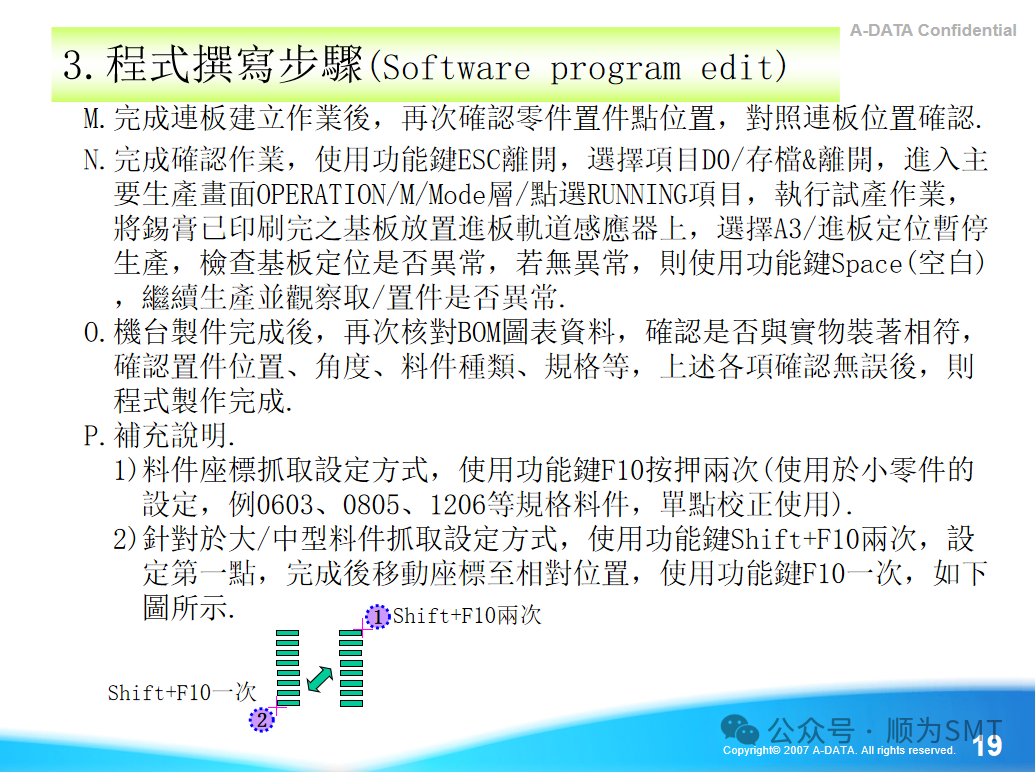 A-DATA Confidential

3.程式撰寫步驟(Software program edit)

M.完成連板建立作業後，再次確認零件置件點位置，對照連板位置確認.

N.完成確認作業，使用功能鍵ESC離開，選擇項目DO/存檔&離開，進入主要生產畫面OPERATION/M/Mode層/點選RUNNING項目，執行試產作業，將錫膏已印刷完之基板放置進板軌道感應器上，選擇A3/進板定位暫停生產，檢查基板定位是否異常，若無異常，則使用功能鍵Space(空白)，繼續生產並觀察取/置件是否異常.

O.機台製件完成後，再次核對BOM圖表資料，確認是否與實物裝著相符，確認置件位置、角度、料件種類、規格等，上述各項確認無誤後，則程式製作完成.

P.補充說明.

1)料件座標抓取設定方式，使用功能鍵F10按押兩次(使用於小零件的設定，例0603、0805、1206等規格料件，單點校正使用).

2)針對於大/中型料件抓取設定方式，使用功能鍵Shift+F10兩次，設定第一點，完成後移動座標至相對位置，使用功能鍵F10一次，如下圖所示.

1 Shift+F10兩次

Shift+F10一次

2

公众号 · 顺为SMT

Copyright© 2007 A-DATA. All rights reserved.

19